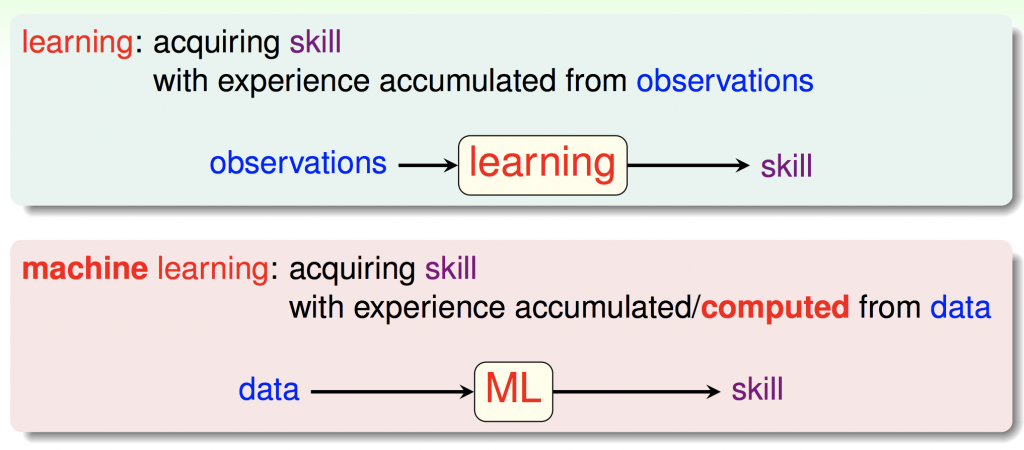 learning: acquiring skill
with experience accumulated from observations

observations learning skill

machine learning: acquiring skill
with experience accumulated/computed from data

data ML skill